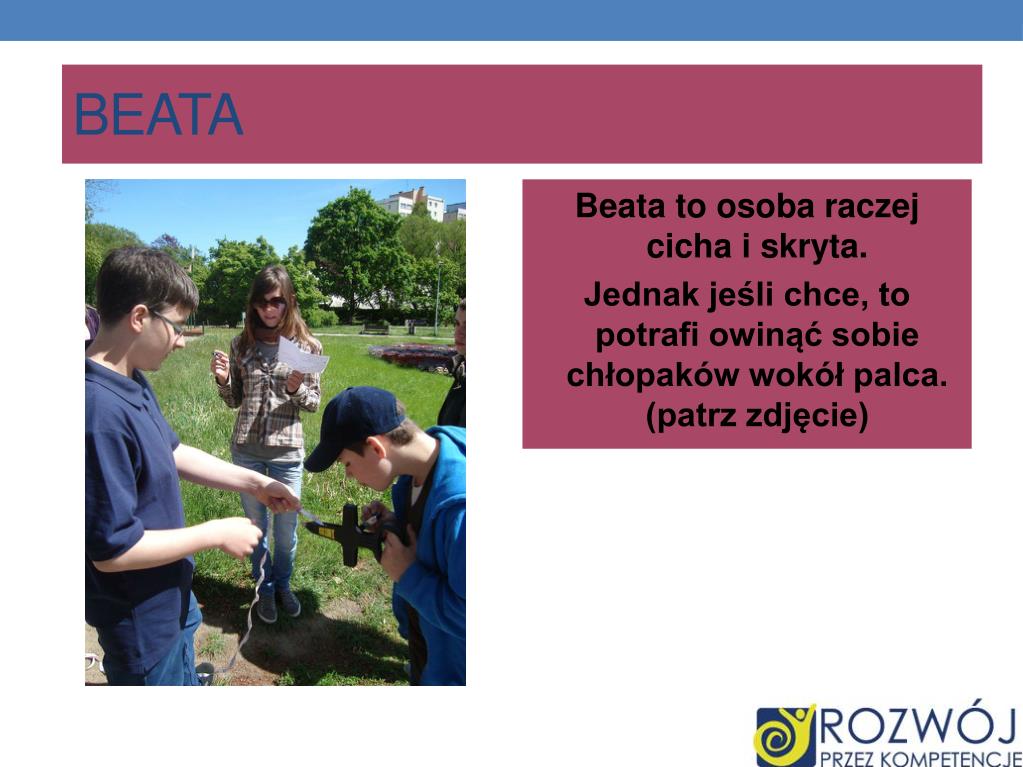 BEATA

Beata to osoba raczej cicha i skryta.
Jednak jeśli chce, to potrafi owinąć sobie chłopaków wokół palca. (patrz zdjęcie)

ROZWÓJ
PRZEZ KOMPETENCJE